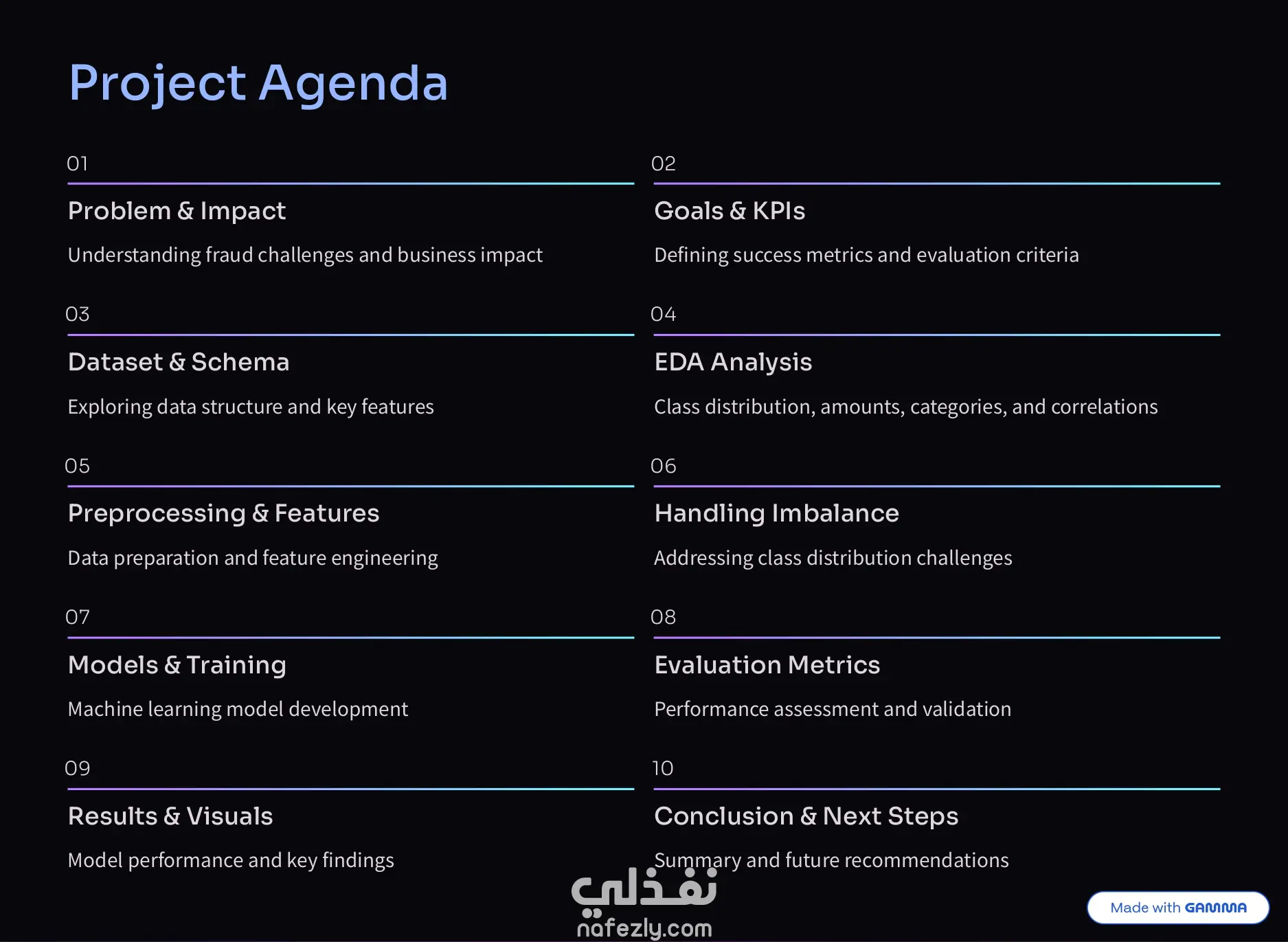 Project Agenda

01

Problem & Impact

Understanding fraud challenges and business impact

02

Goals & KPIs

Defining success metrics and evaluation criteria

03

Dataset & Schema

Exploring data structure and key features

04

EDA Analysis

Class distribution, amounts, categories, and correlations

05

Preprocessing & Features

Data preparation and feature engineering

06

Handling Imbalance

Addressing class distribution challenges

07

Models & Training

Machine learning model development

08

Evaluation Metrics

Performance assessment and validation

09

Results & Visuals

Model performance and key findings

10

Conclusion & Next Steps

Summary and future recommendations

نفذلي
nafezly.com

Made with GAMMA